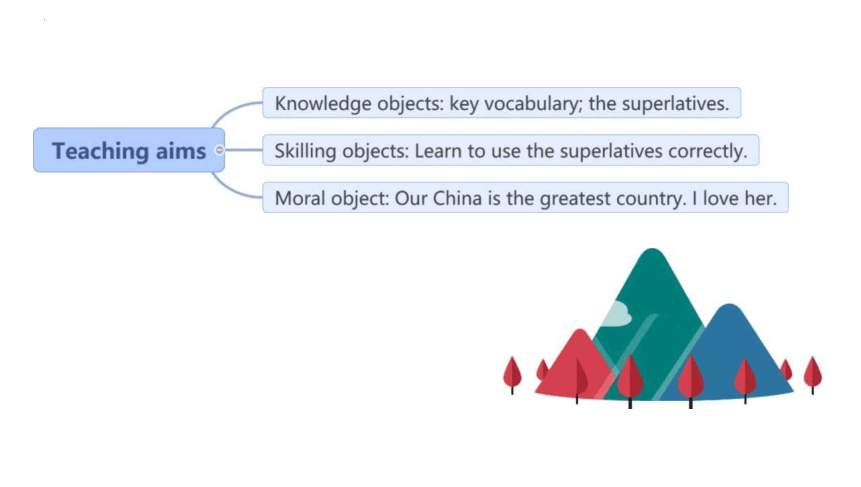 Teaching aims

Knowledge objects: key vocabulary; the superlatives.

Skilling objects: Learn to use the superlatives correctly.

Moral object: Our China is the greatest country. I love her.